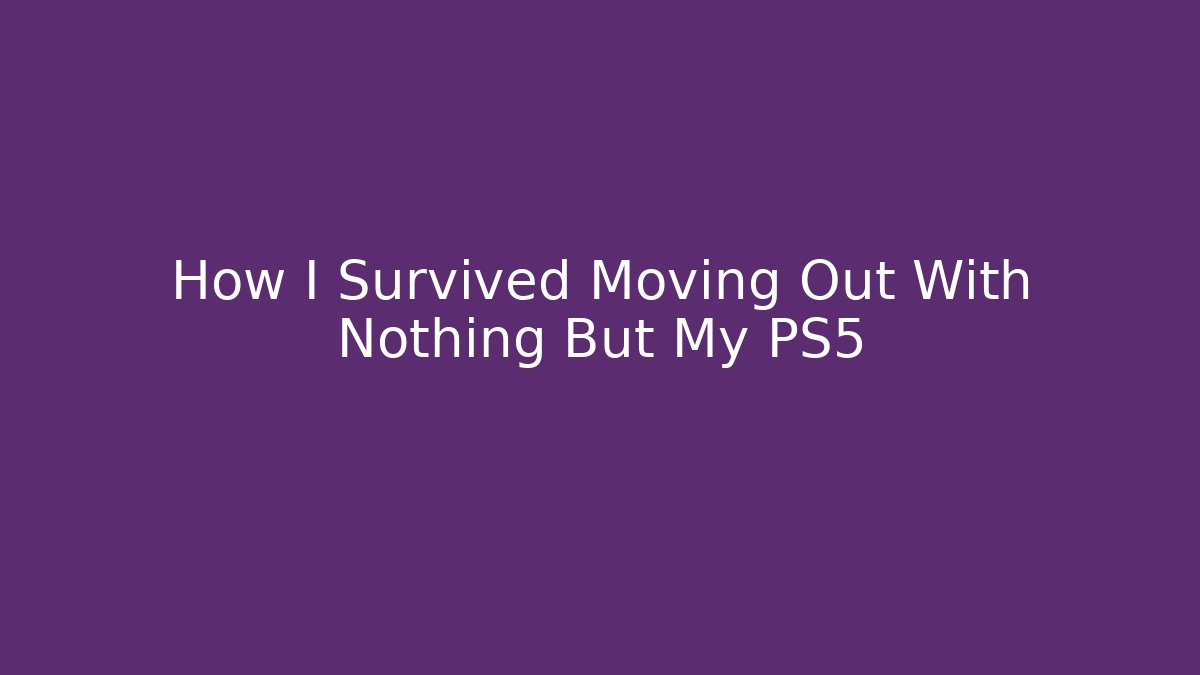 How I Survived Moving Out With Nothing But My PS5